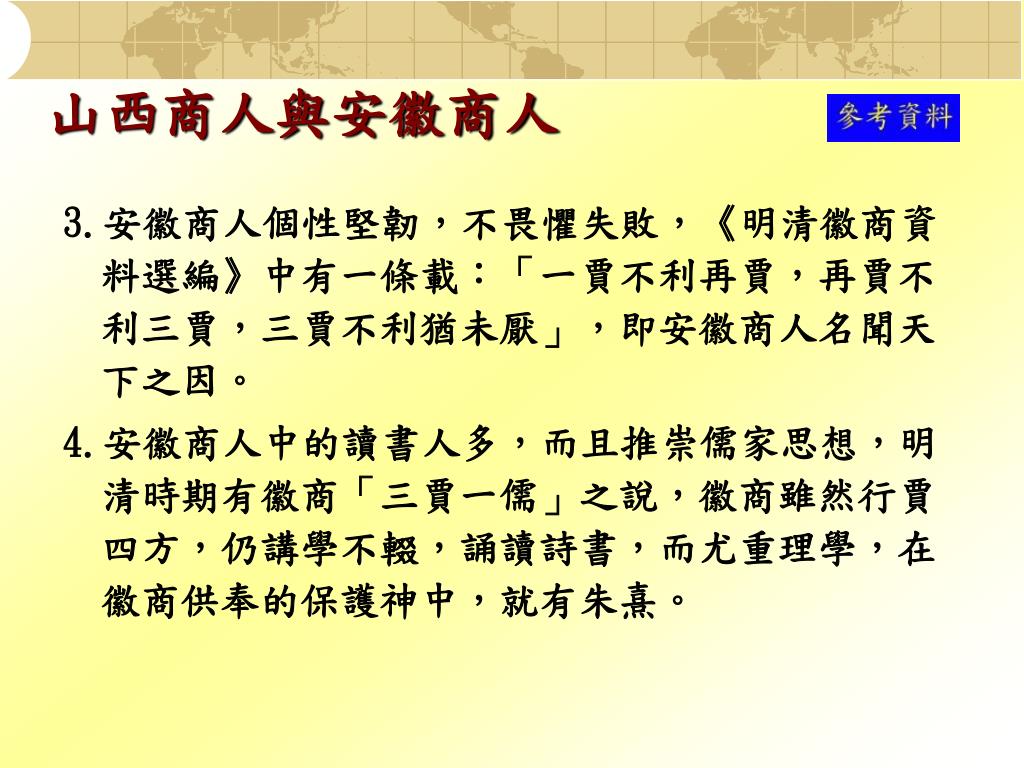 山西商人與安徽商人

參考資料

3. 安徽商人個性堅韌，不畏懼失敗，《明清徽商資料選編》中有一條載：「一賈不利再賈，再賈不利三賈，三賈不利猶未厭」，即安徽商人名聞天下之因。

4. 安徽商人中的讀書人多，而且推崇儒家思想，明清時期有徽商「三賈一儒」之說，徽商雖然行賈四方，仍講學不輟，誦讀詩書，而尤重理學，在徽商供奉的保護神中，就有朱熹。